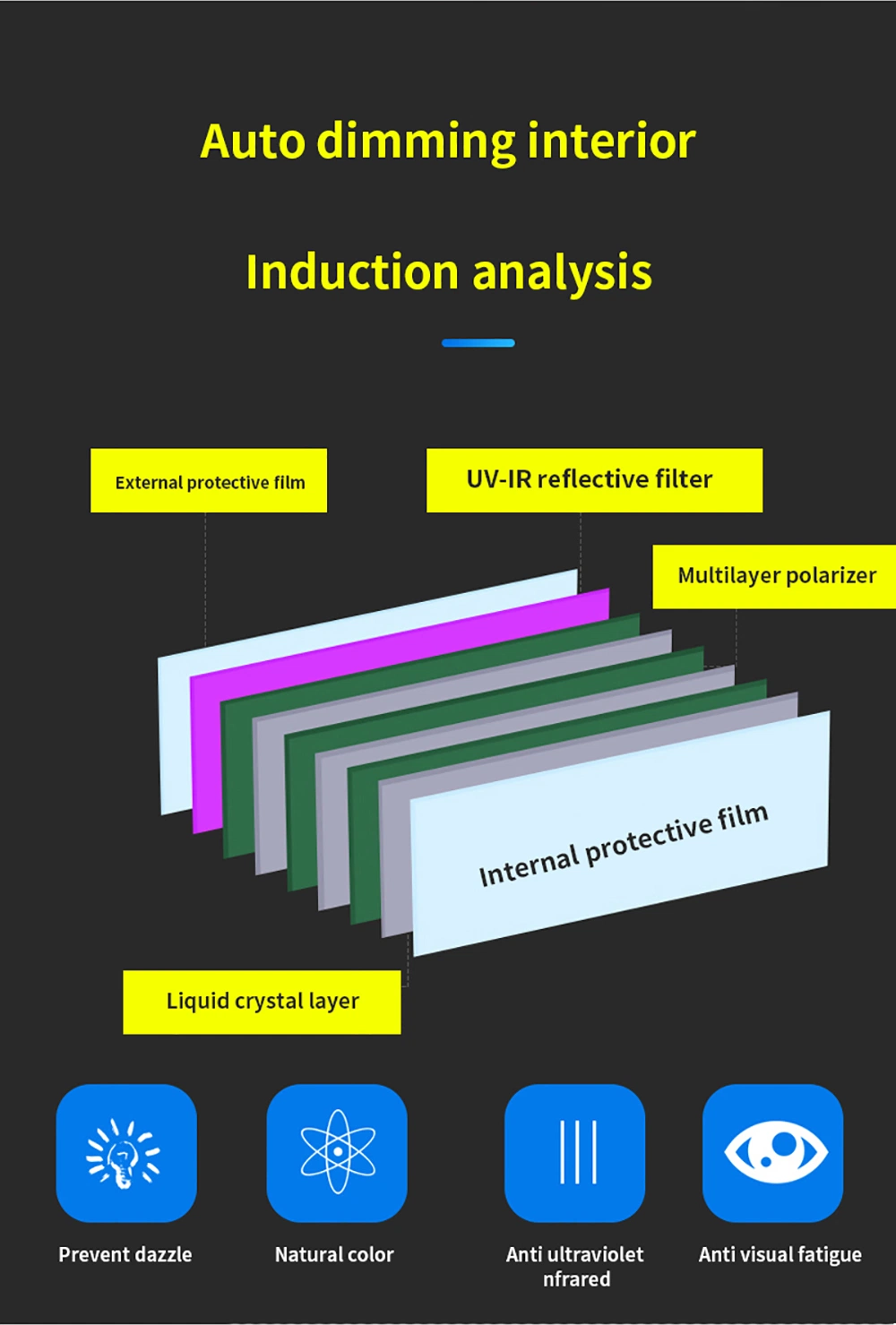 Auto dimming interior

Induction analysis

External protective film

UV-IR reflective filter

Multilayer polarizer

Internal protective film

Liquid crystal layer

Prevent dazzle

Natural color

Anti ultraviolet nfrared

Anti visual fatigue